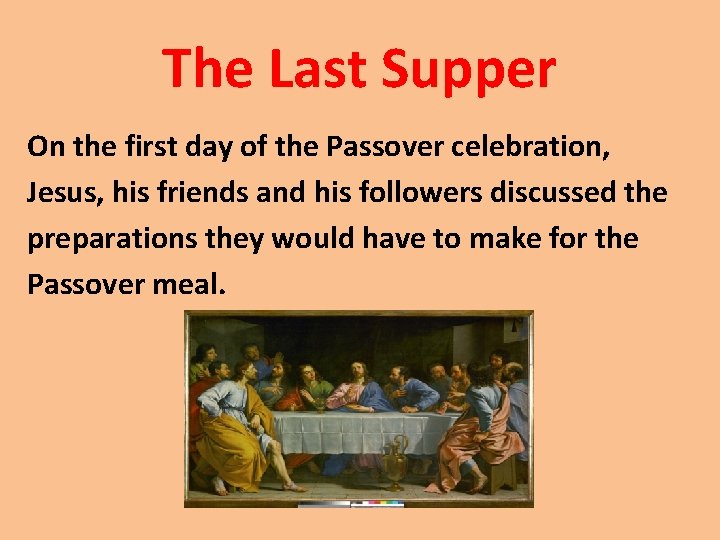 The Last Supper

On the first day of the Passover celebration, Jesus, his friends and his followers discussed the preparations they would have to make for the Passover meal.